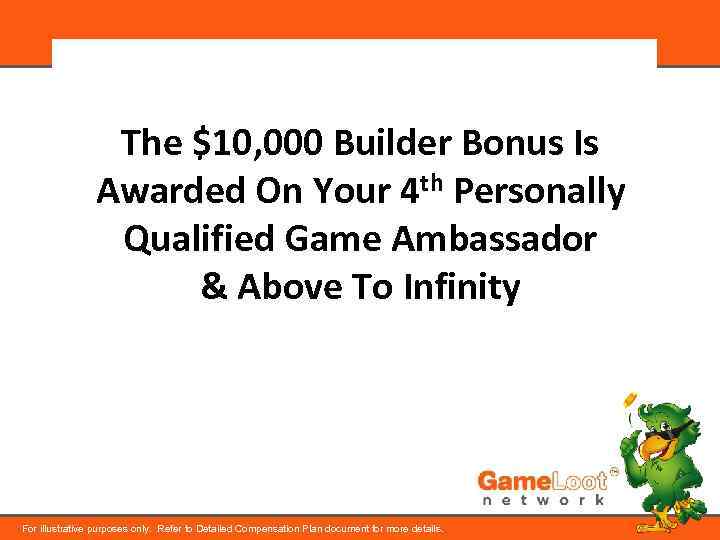 The \$10,000 Builder Bonus Is Awarded On Your 4$^{th}$ Personally Qualified Game Ambassador & Above To Infinity

GameLoot™
network

For illustrative purposes only. Refer to Detailed Compensation Plan document for more details.